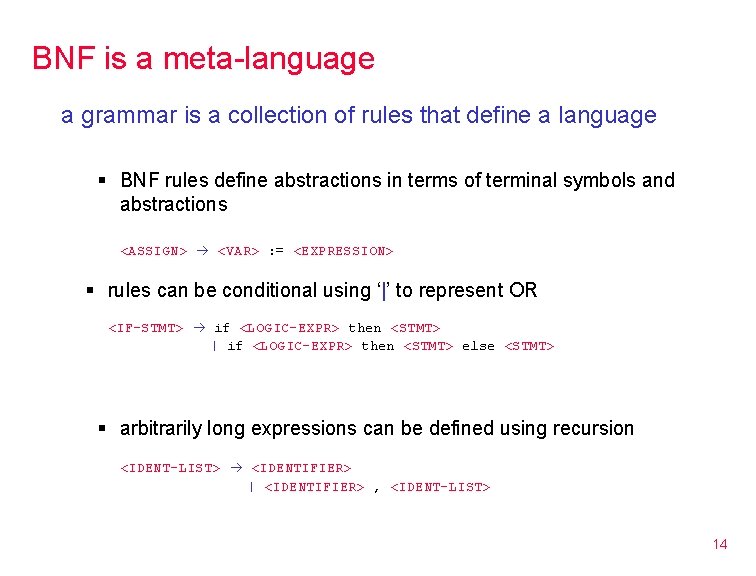 BNF is a meta-language

a grammar is a collection of rules that define a language

▪ BNF rules define abstractions in terms of terminal symbols and abstractions

<ASSIGN> → <VAR> := <EXPRESSION>

▪ rules can be conditional using '|' to represent OR

<IF-STMT> → if <LOGIC-EXPR> then <STMT>
| if <LOGIC-EXPR> then <STMT> else <STMT>

▪ arbitrarily long expressions can be defined using recursion

<IDENT-LIST> → <IDENTIFIER>
| <IDENTIFIER> , <IDENT-LIST>

14